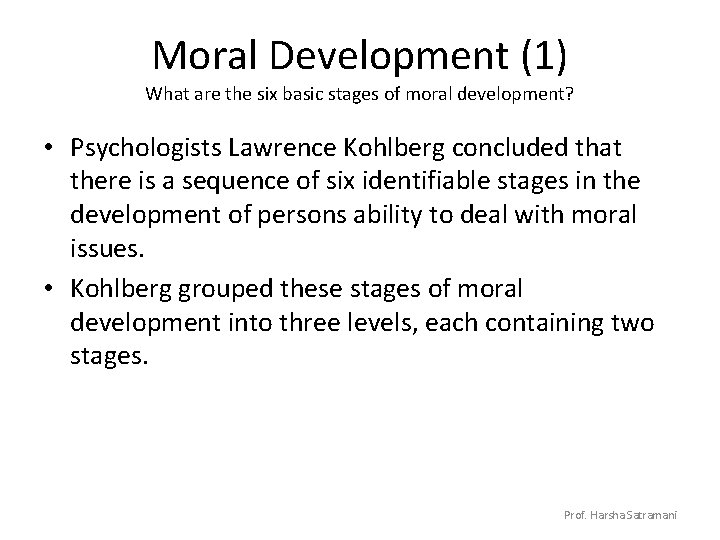 Moral Development (1)
What are the six basic stages of moral development?

• Psychologists Lawrence Kohlberg concluded that there is a sequence of six identifiable stages in the development of persons ability to deal with moral issues.
• Kohlberg grouped these stages of moral development into three levels, each containing two stages.

Prof. Harsha Satramani